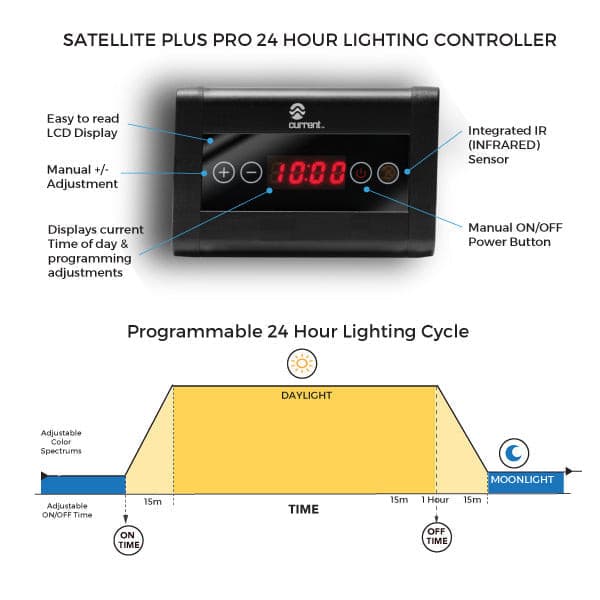 SATELLITE PLUS PRO 24 HOUR LIGHTING CONTROLLER

Easy to read LCD Display

Manual +/- Adjustment

Displays current Time of day & programming adjustments

current

10:00

Integrated IR (INFRARED) Sensor

Manual ON/OFF Power Button

Programmable 24 Hour Lighting Cycle

DAYLIGHT

Adjustable Color Spectrums

MOONLIGHT

Adjustable ON/OFF Time

15m

TIME

15m

1 Hour

15m

ON TIME

OFF TIME